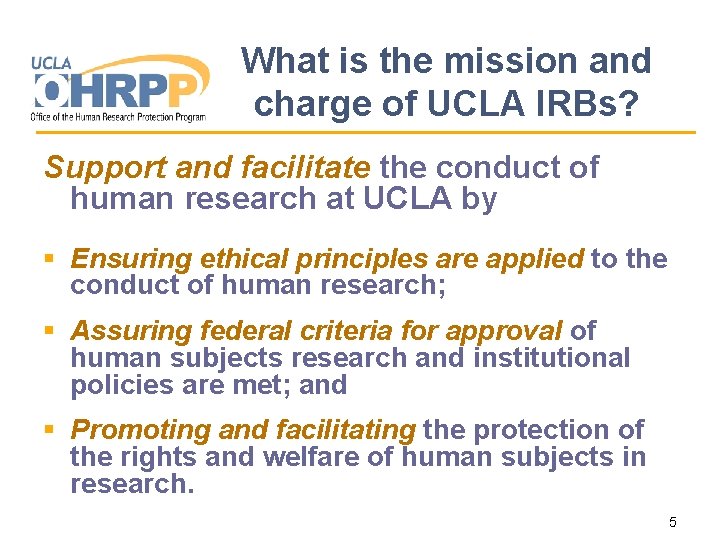 UCLA
OHRPP
Office of the Human Research Protection Program

What is the mission and charge of UCLA IRBs?

Support and facilitate the conduct of human research at UCLA by

▪ Ensuring ethical principles are applied to the conduct of human research;

▪ Assuring federal criteria for approval of human subjects research and institutional policies are met; and

▪ Promoting and facilitating the protection of the rights and welfare of human subjects in research.

5